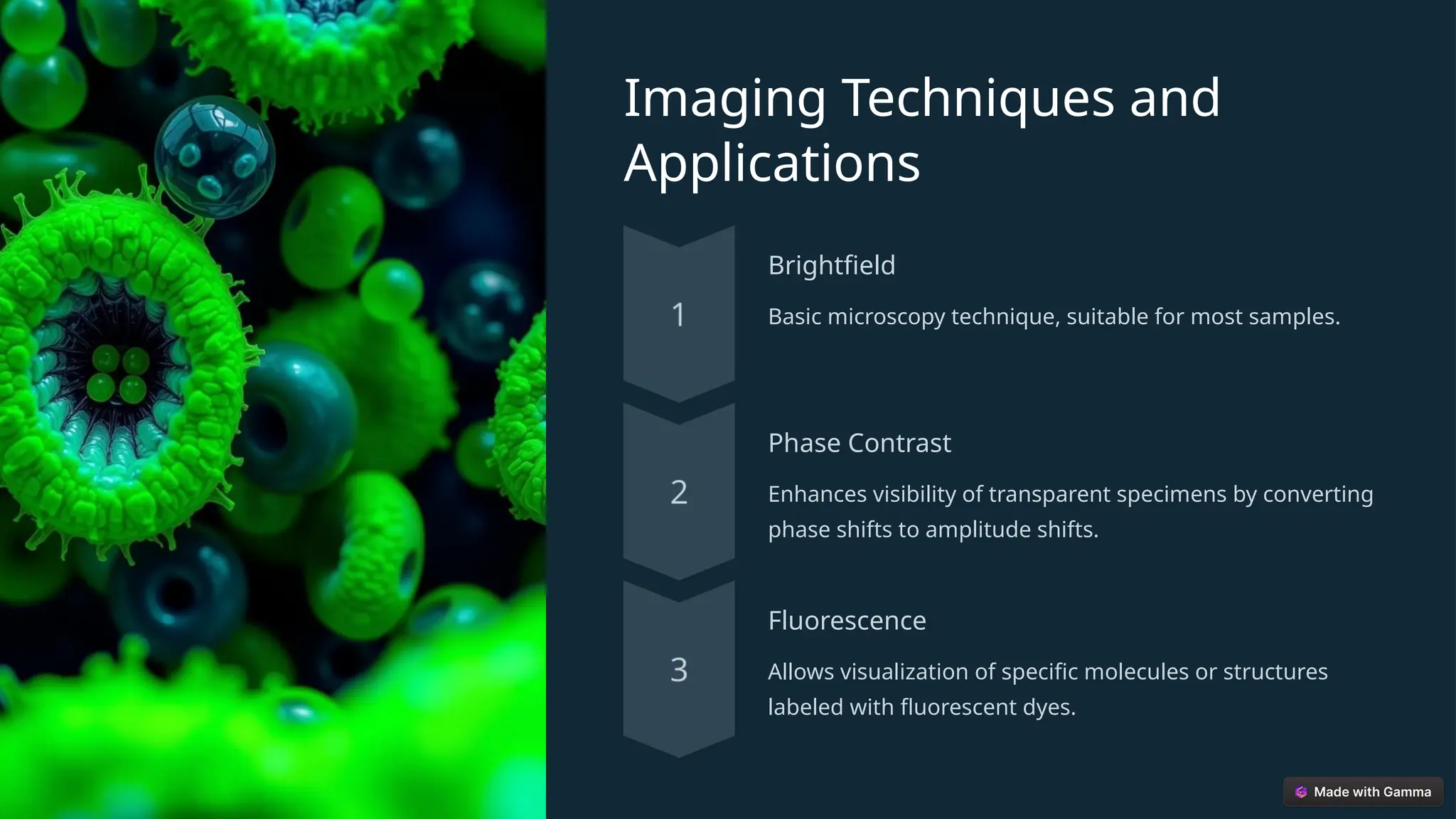 Imaging Techniques and Applications

1

Brightfield

Basic microscopy technique, suitable for most samples.

2

Phase Contrast

Enhances visibility of transparent specimens by converting phase shifts to amplitude shifts.

3

Fluorescence

Allows visualization of specific molecules or structures labeled with fluorescent dyes.

Made with Gamma